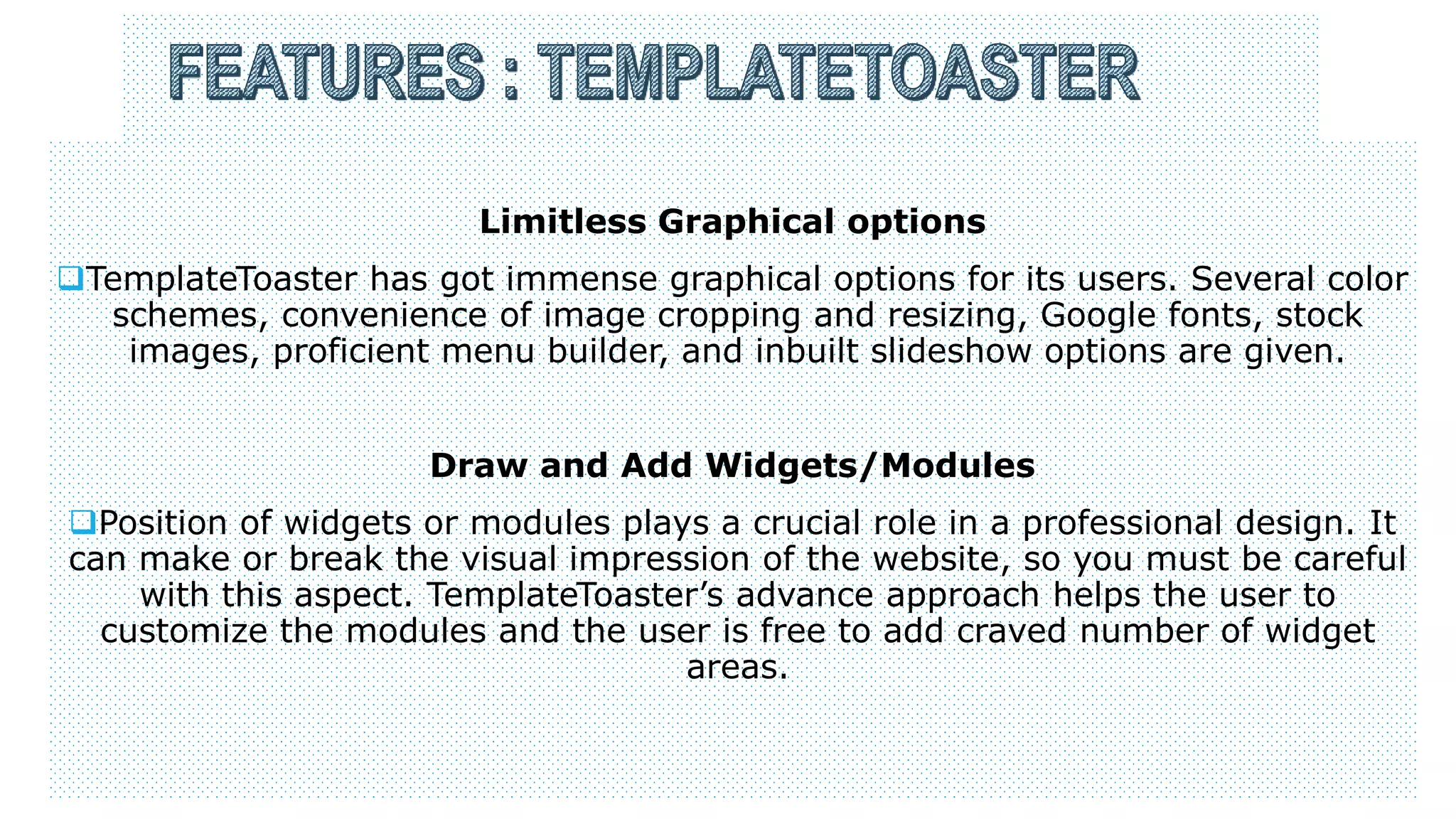 FEATURES : TEMPLATETOASTER

Limitless Graphical options

❑TemplateToaster has got immense graphical options for its users. Several color schemes, convenience of image cropping and resizing, Google fonts, stock images, proficient menu builder, and inbuilt slideshow options are given.

Draw and Add Widgets/Modules

❑Position of widgets or modules plays a crucial role in a professional design. It can make or break the visual impression of the website, so you must be careful with this aspect. TemplateToaster's advance approach helps the user to customize the modules and the user is free to add craved number of widget areas.